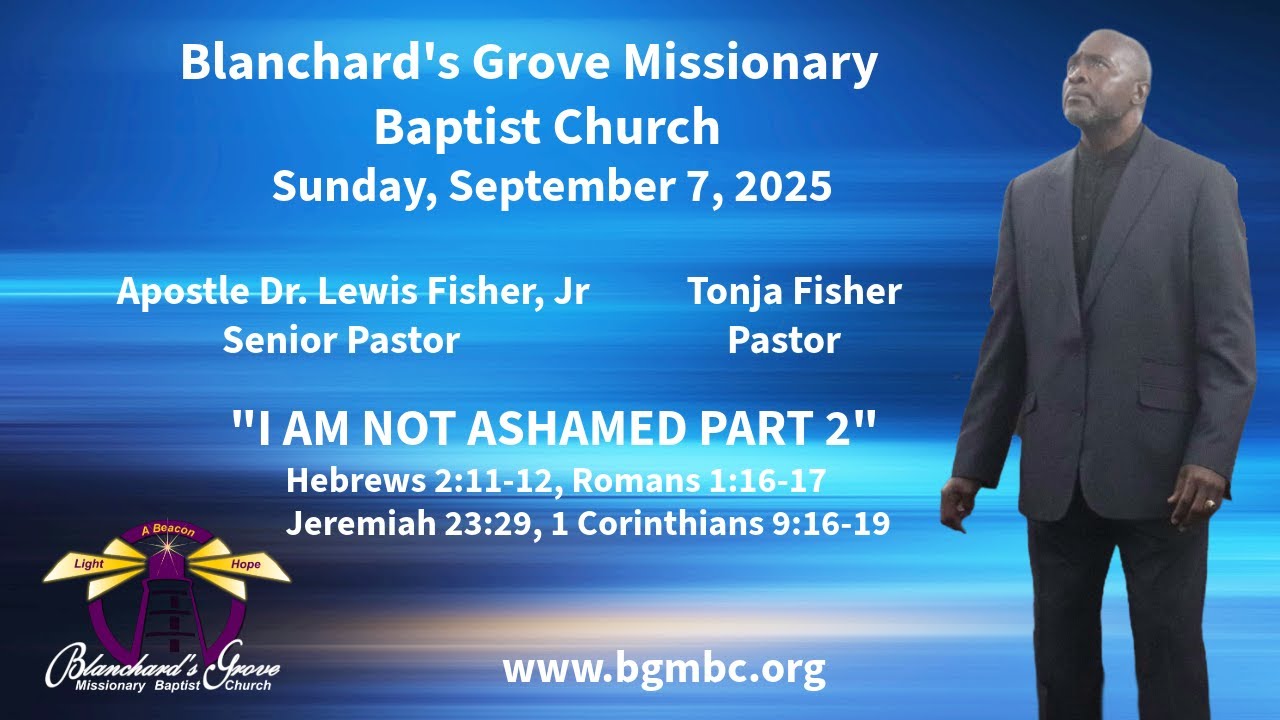 Blanchard's Grove Missionary Baptist Church
Sunday, September 7, 2025

Apostle Dr. Lewis Fisher, Jr
Senior Pastor

Tonja Fisher
Pastor

"I AM NOT ASHAMED PART 2"
Hebrews 2:11-12, Romans 1:16-17
Jeremiah 23:29, 1 Corinthians 9:16-19

A Beacon
Light
Hope
Blanchard's Grove
Missionary Baptist Church

www.bgmbc.org